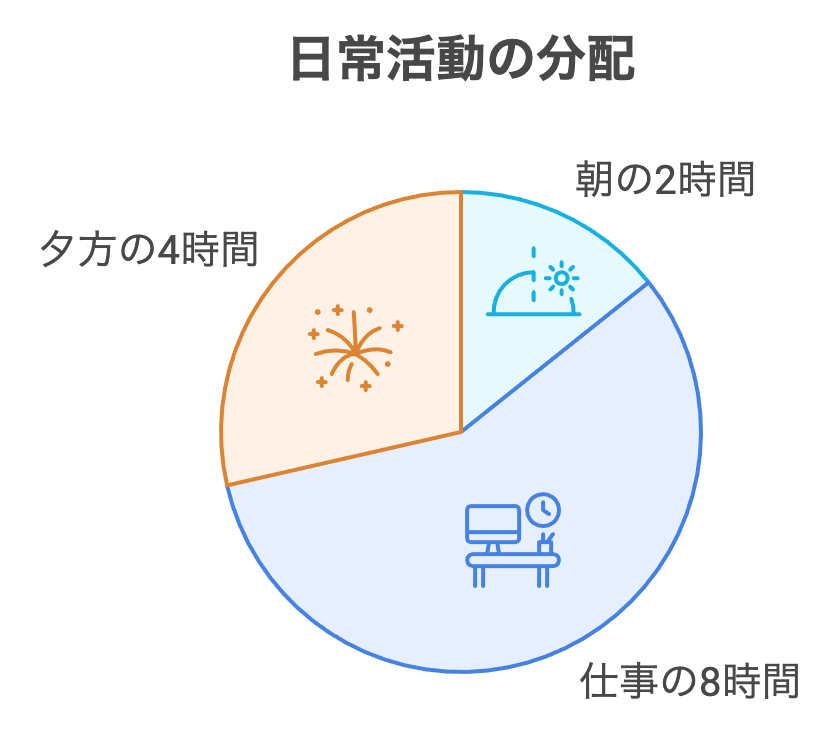 日常活動の分配

朝の2時間

夕方の4時間

仕事の8時間